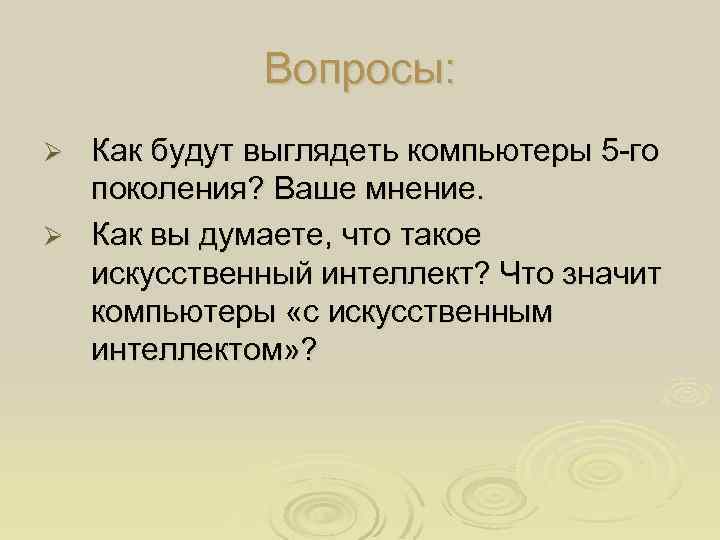 Вопросы:

➢ Как будут выглядеть компьютеры 5-го поколения? Ваше мнение.

➢ Как вы думаете, что такое искусственный интеллект? Что значит компьютеры «с искусственным интеллектом»?